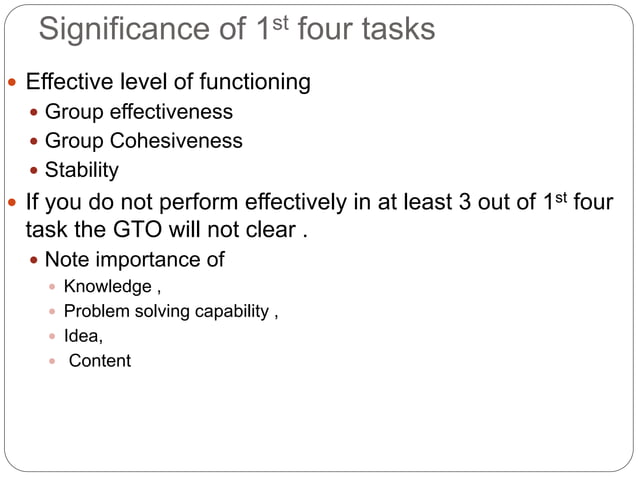 Significance of 1$^{st}$ four tasks

- Effective level of functioning
  - Group effectiveness
  - Group Cohesiveness
  - Stability
- If you do not perform effectively in at least 3 out of 1$^{st}$ four task the GTO will not clear .
  - Note importance of
    - Knowledge ,
    - Problem solving capability ,
    - Idea,
    - Content